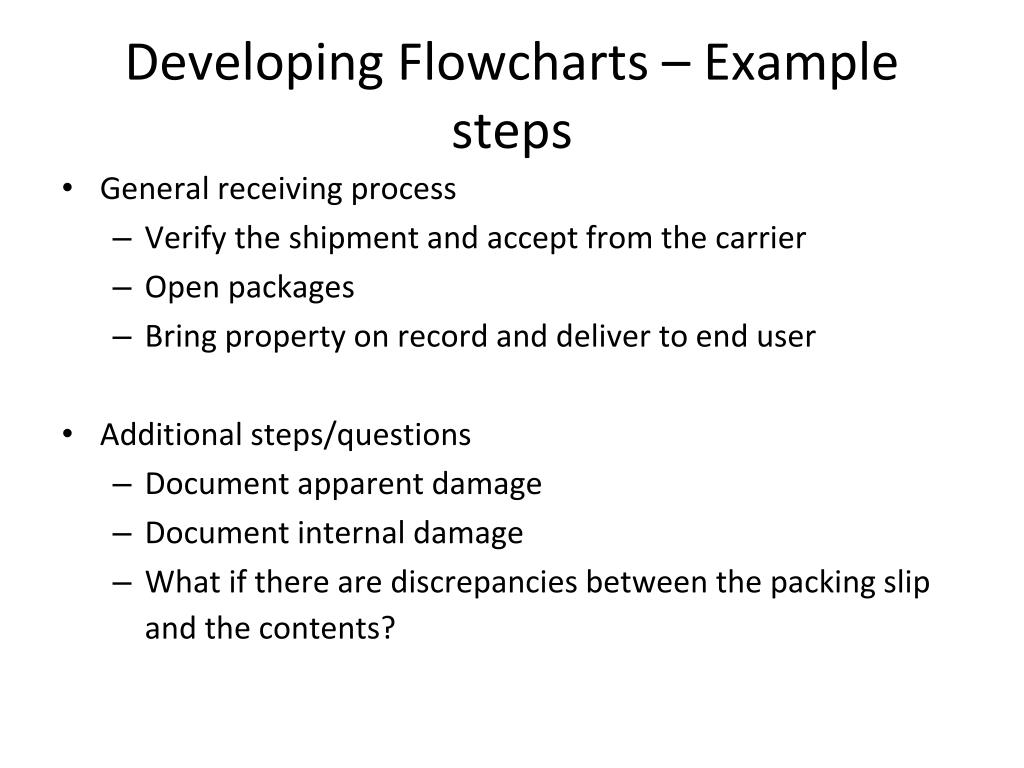 Developing Flowcharts – Example steps

• General receiving process
  – Verify the shipment and accept from the carrier
  – Open packages
  – Bring property on record and deliver to end user

• Additional steps/questions
  – Document apparent damage
  – Document internal damage
  – What if there are discrepancies between the packing slip and the contents?